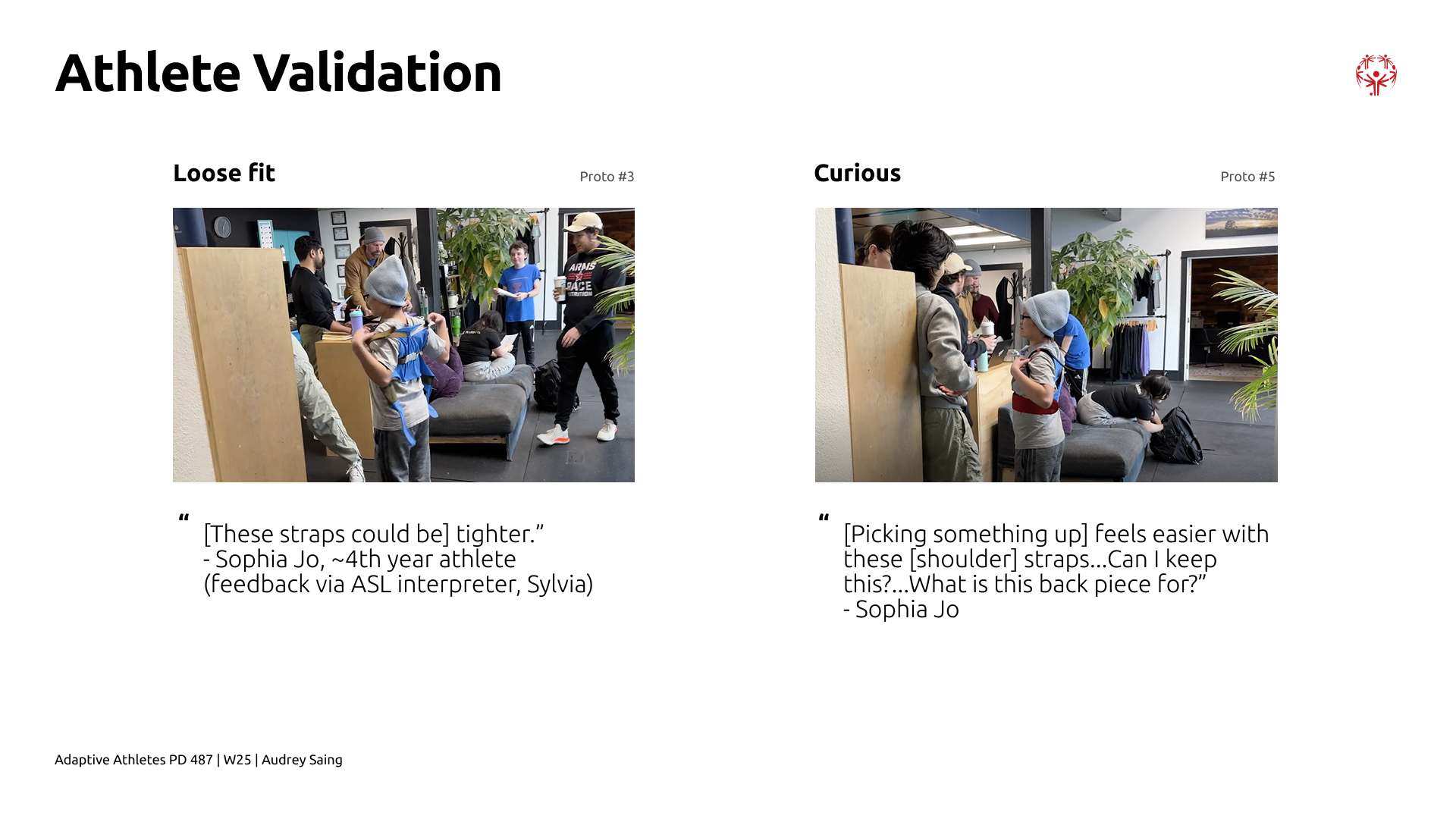 Athlete Validation

Loose fit

Proto #3

ARMS RACE

“ [These straps could be] tighter.”
- Sophia Jo, ~4th year athlete
(feedback via ASL interpreter, Sylvia)

Curious

Proto #5

“ [Picking something up] feels easier with these [shoulder] straps...Can I keep this?...What is this back piece for?”
- Sophia Jo

Adaptive Athletes PD 487 | W25 | Audrey Saing